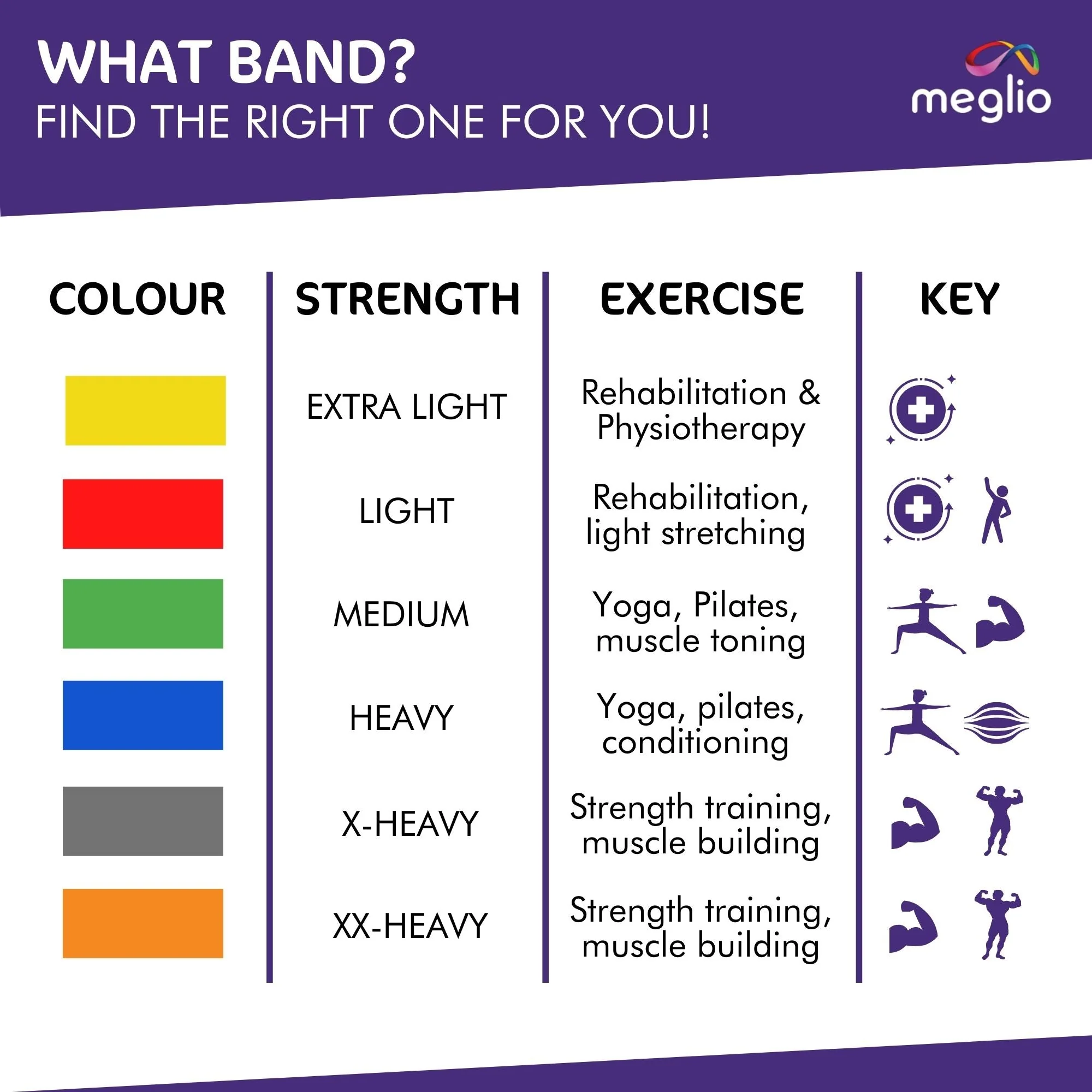 WHAT BAND?
FIND THE RIGHT ONE FOR YOU!

meglio

| COLOUR | STRENGTH | EXERCISE | KEY |
|---|---|---|---|
| | EXTRA LIGHT | Rehabilitation & Physiotherapy | |
| | LIGHT | Rehabilitation, light stretching | |
| | MEDIUM | Yoga, Pilates, muscle toning | |
| | HEAVY | Yoga, pilates, conditioning | |
| | X-HEAVY | Strength training, muscle building | |
| | XX-HEAVY | Strength training, muscle building | |